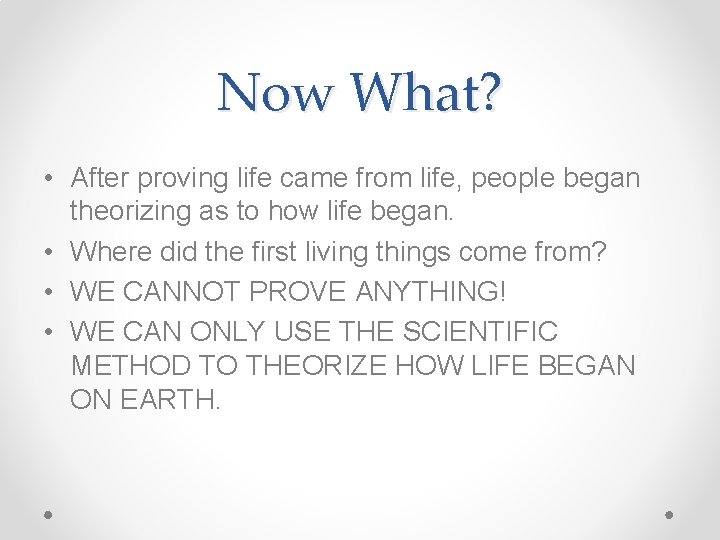 Now What?

• After proving life came from life, people began theorizing as to how life began.
• Where did the first living things come from?
• WE CANNOT PROVE ANYTHING!
• WE CAN ONLY USE THE SCIENTIFIC METHOD TO THEORIZE HOW LIFE BEGAN ON EARTH.